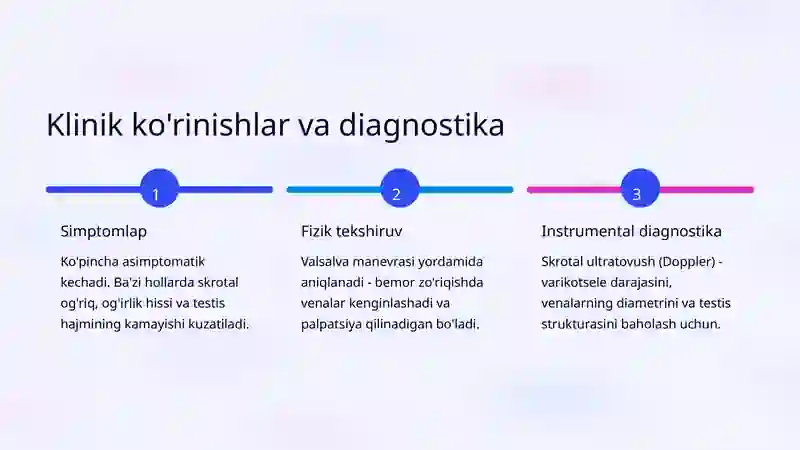 Klinik ko'rinishlar va diagnostika

1

Simptomlap

Ko'pincha asimptomatik kechadi. Ba'zi hollarda skrotal og'riq, og'irlik hissi va testis hajmining kamayishi kuzatiladi.

2

Fizik tekshiruv

Valsalva manevrasi yordamida aniqlanadi - bemor zo'riqishda venalar kenginlashadi va palpatsiya qilinadigan bo'ladi.

3

Instrumental diagnostika

Skrotal ultratovush (Doppler) - varikotsele darajasini, venalarning diametrini va testis strukturasini baholash uchun.